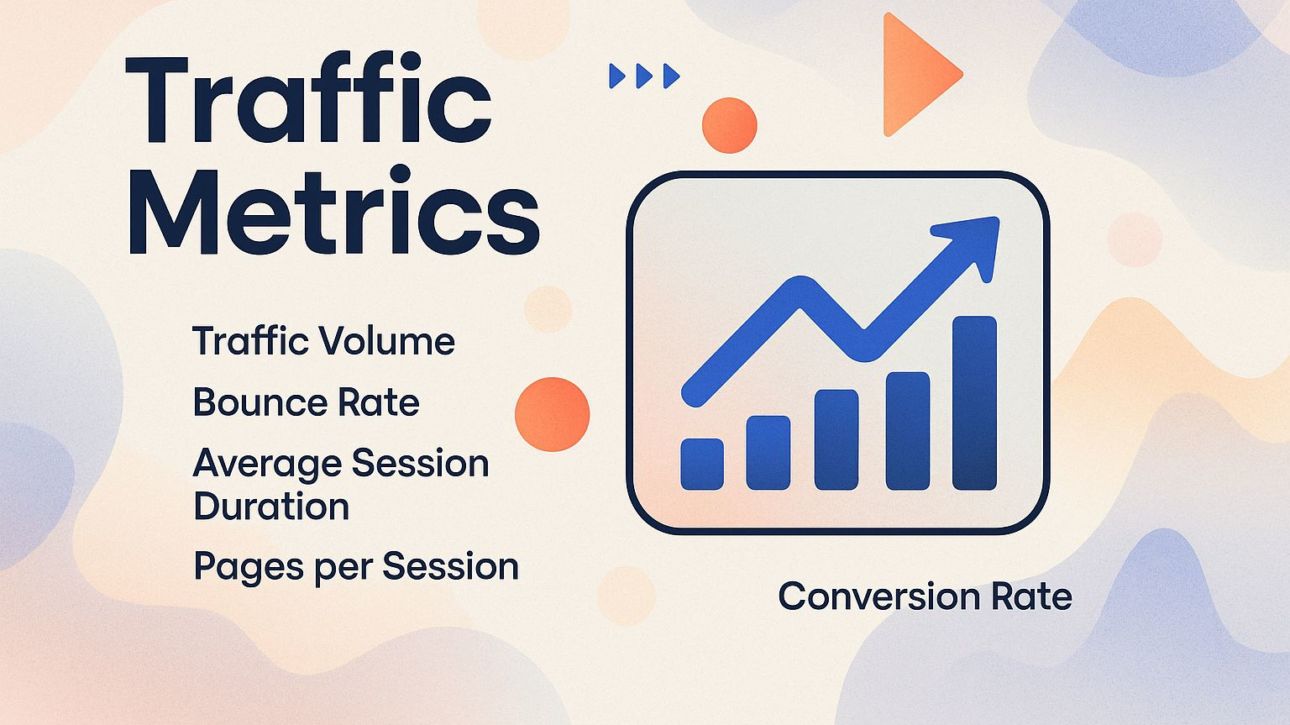 Traffic Metrics

Traffic Volume

Bounce Rate

Average Session Duration

Pages per Session

Conversion Rate